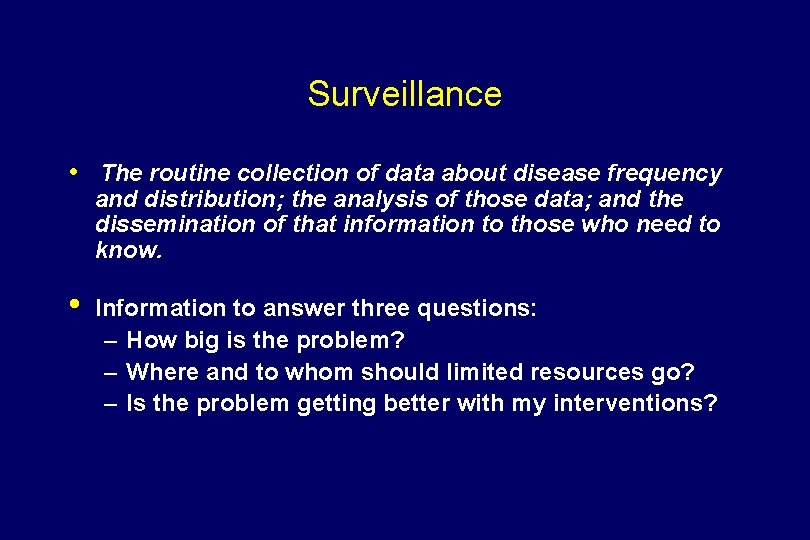 Surveillance

• The routine collection of data about disease frequency and distribution; the analysis of those data; and the dissemination of that information to those who need to know.

• Information to answer three questions:
– How big is the problem?
– Where and to whom should limited resources go?
– Is the problem getting better with my interventions?